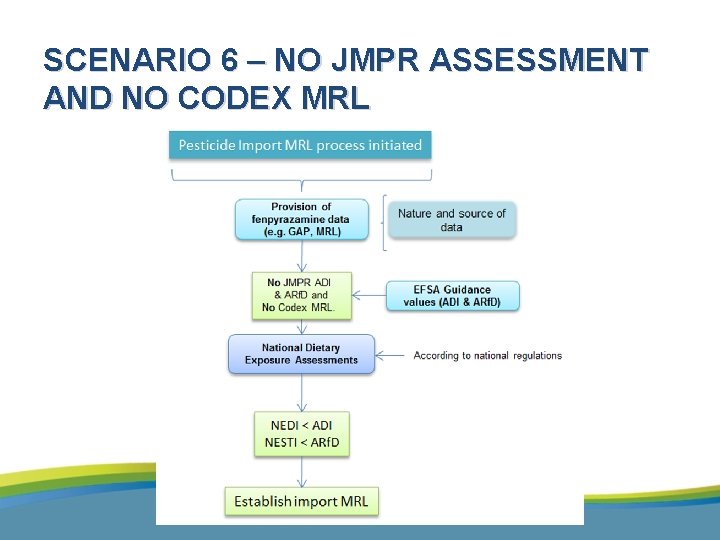 SCENARIO 6 – NO JMPR ASSESSMENT AND NO CODEX MRL

Pesticide Import MRL process initiated

Provision of fenpyrazamine data (e.g. GAP, MRL)

Nature and source of data

No JMPR ADI & ARfD and No Codex MRL.

EFSA Guidance values (ADI & ARfD)

National Dietary Exposure Assessments

According to national regulations

NEDI < ADI
NESTI < ARfD

Establish import MRL